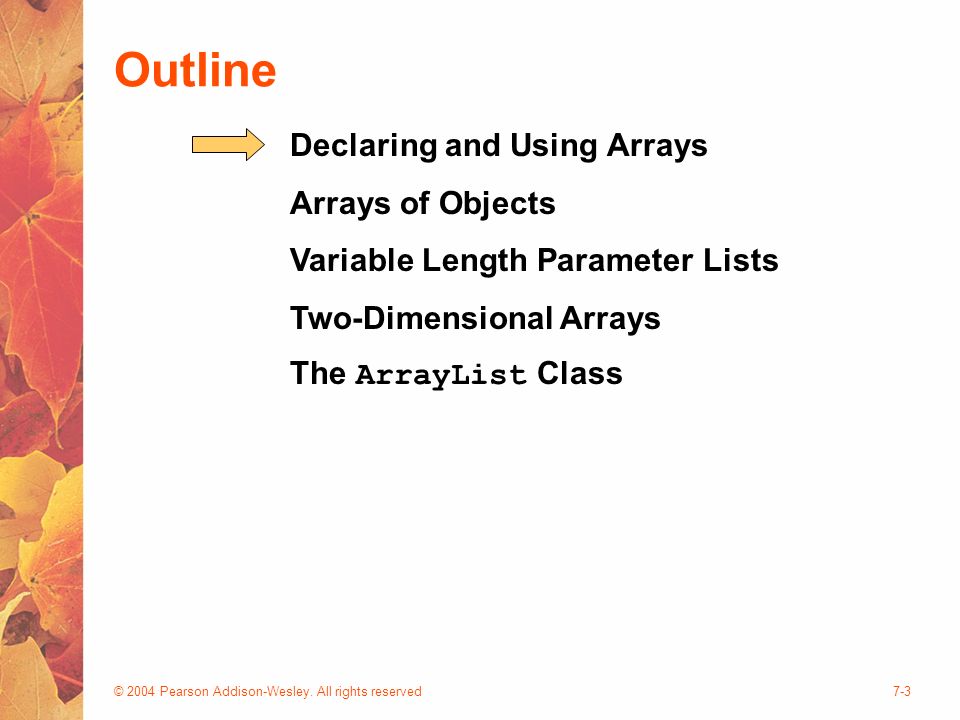 Outline

Declaring and Using Arrays

Arrays of Objects

Variable Length Parameter Lists

Two-Dimensional Arrays

The ArrayList Class

© 2004 Pearson Addison-Wesley. All rights reserved

7-3